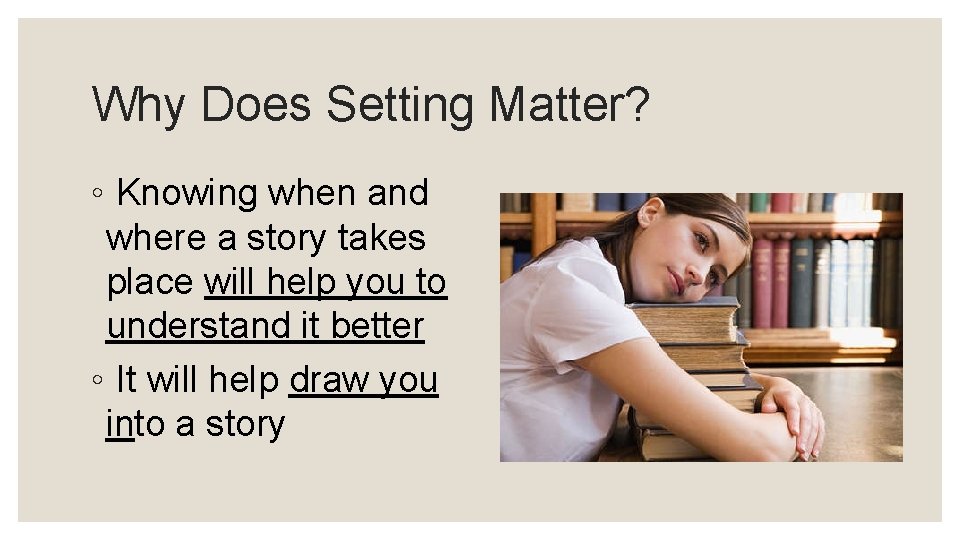 Why Does Setting Matter?

◦ Knowing when and where a story takes place will help you to understand it better

◦ It will help draw you into a story